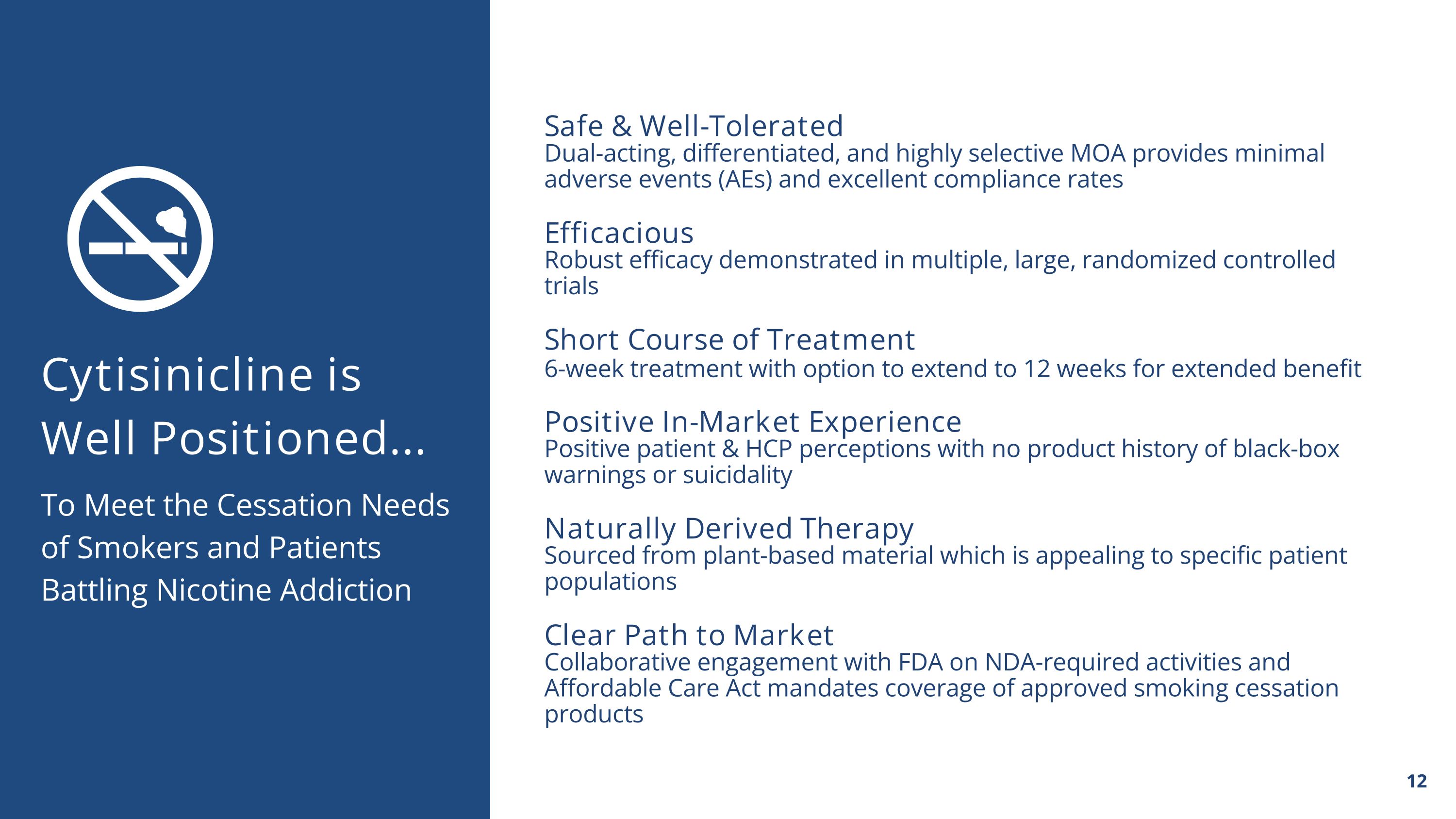 Cytisinicline is Well Positioned…

To Meet the Cessation Needs of Smokers and Patients Battling Nicotine Addiction

Safe & Well-Tolerated
Dual-acting, differentiated, and highly selective MOA provides minimal adverse events (AEs) and excellent compliance rates

Efficacious
Robust efficacy demonstrated in multiple, large, randomized controlled trials

Short Course of Treatment
6-week treatment with option to extend to 12 weeks for extended benefit

Positive In-Market Experience
Positive patient & HCP perceptions with no product history of black-box warnings or suicidality

Naturally Derived Therapy
Sourced from plant-based material which is appealing to specific patient populations

Clear Path to Market
Collaborative engagement with FDA on NDA-required activities and Affordable Care Act mandates coverage of approved smoking cessation products

12